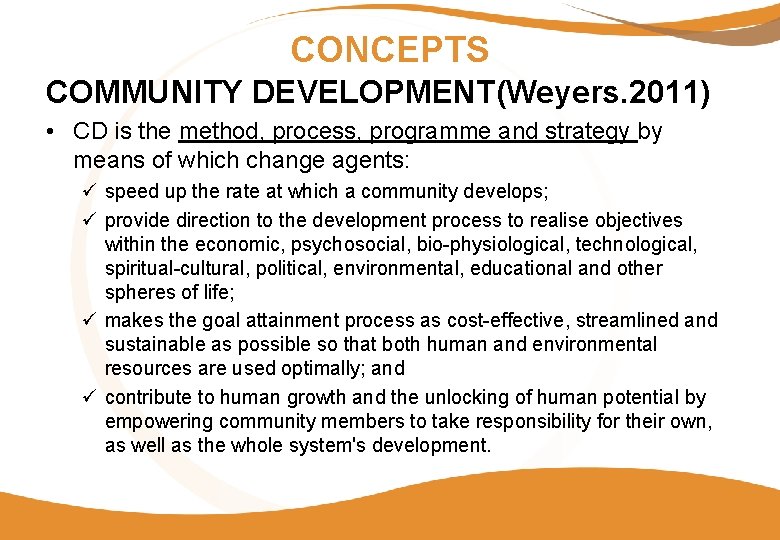 CONCEPTS

COMMUNITY DEVELOPMENT(Weyers.2011)

• CD is the method, process, programme and strategy by means of which change agents:

✓ speed up the rate at which a community develops;

✓ provide direction to the development process to realise objectives within the economic, psychosocial, bio-physiological, technological, spiritual-cultural, political, environmental, educational and other spheres of life;

✓ makes the goal attainment process as cost-effective, streamlined and sustainable as possible so that both human and environmental resources are used optimally; and

✓ contribute to human growth and the unlocking of human potential by empowering community members to take responsibility for their own, as well as the whole system's development.